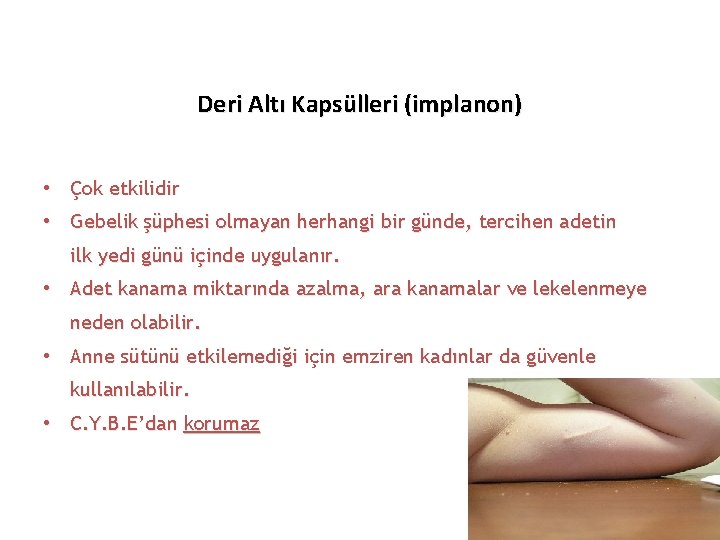 Deri Altı Kapsülleri (implanon)

• Çok etkilidir
• Gebelik şüphesi olmayan herhangi bir günde, tercihen adetin ilk yedi günü içinde uygulanır.
• Adet kanama miktarında azalma, ara kanamalar ve lekelenmeye neden olabilir.
• Anne sütünü etkilemediği için emziren kadınlar da güvenle kullanılabilir.
• C.Y.B.E'dan korumaz